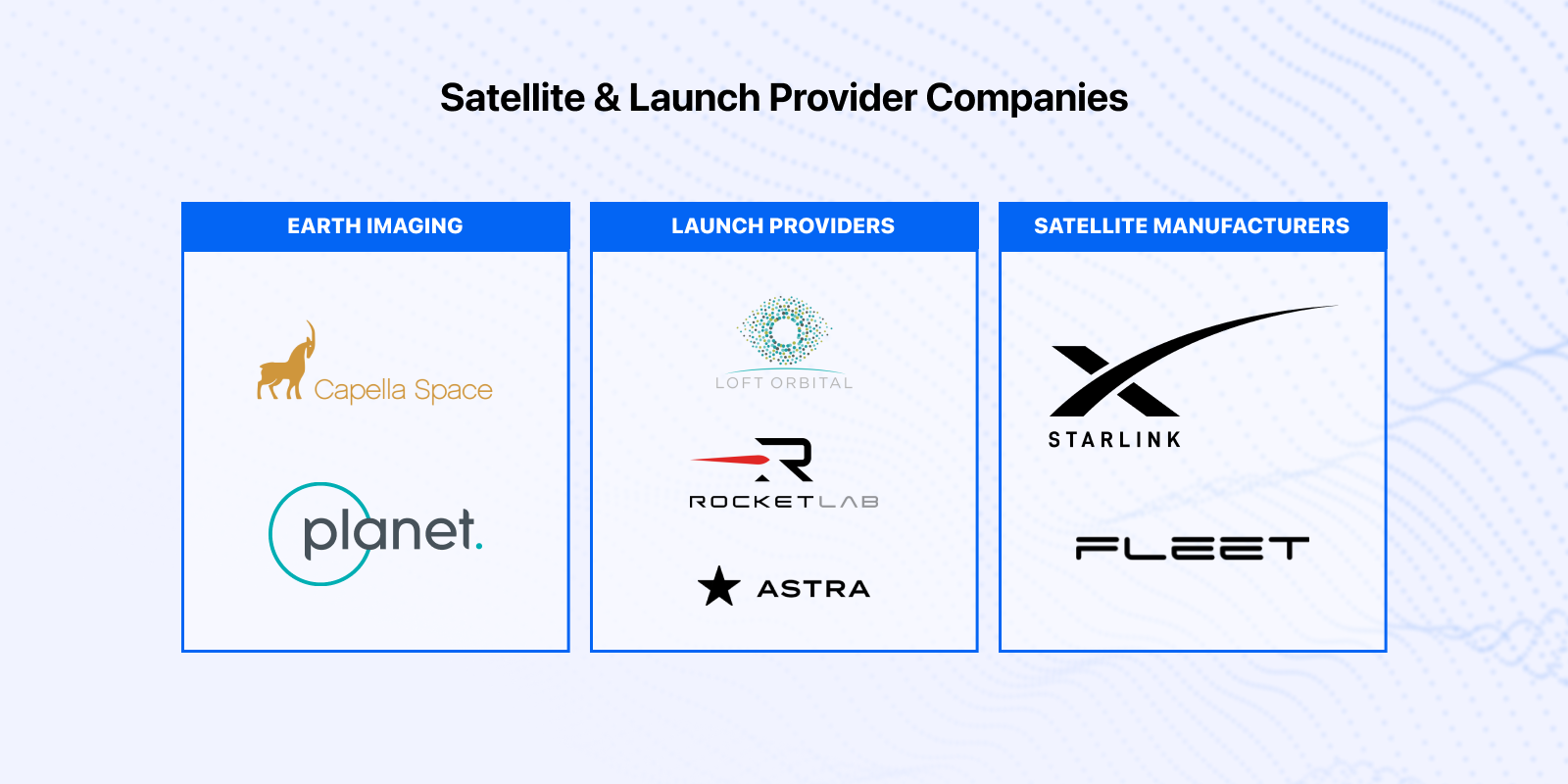 Satellite & Launch Provider Companies

EARTH IMAGING

Capella Space

planet.

LAUNCH PROVIDERS

LOFT ORBITAL

ROCKETLAB

ASTRA

SATELLITE MANUFACTURERS

STARLINK

FLEET